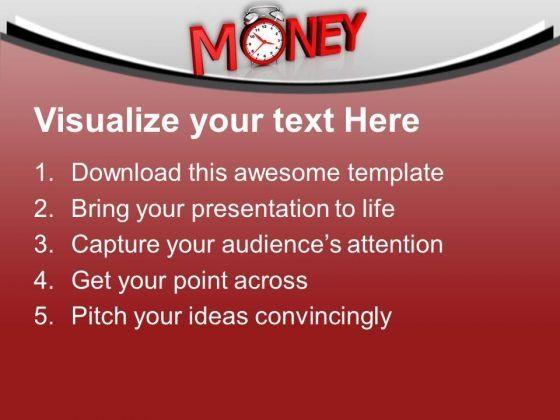 MONEY

Visualize your text Here

1. Download this awesome template
2. Bring your presentation to life
3. Capture your audience's attention
4. Get your point across
5. Pitch your ideas convincingly